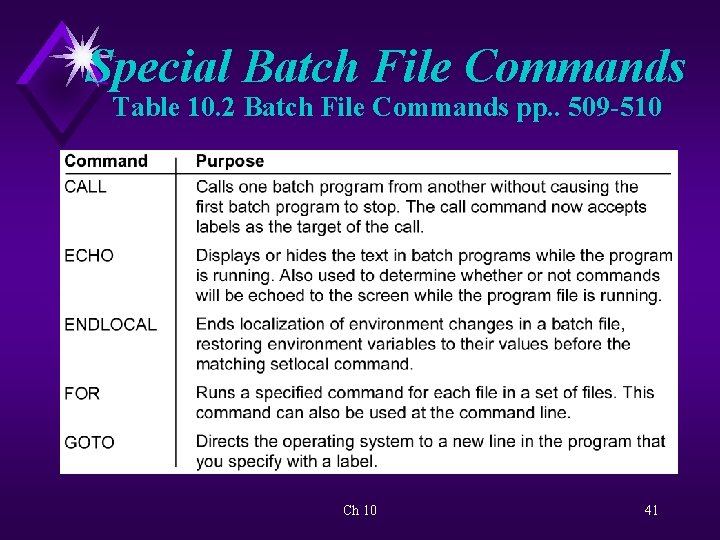 Special Batch File Commands
Table 10.2 Batch File Commands pp.. 509-510

| Command | Purpose |
|---|---|
| CALL | Calls one batch program from another without causing the first batch program to stop. The call command now accepts labels as the target of the call. |
| ECHO | Displays or hides the text in batch programs while the program is running. Also used to determine whether or not commands will be echoed to the screen while the program file is running. |
| ENDLOCAL | Ends localization of environment changes in a batch file, restoring environment variables to their values before the matching setlocal command. |
| FOR | Runs a specified command for each file in a set of files. This command can also be used at the command line. |
| GOTO | Directs the operating system to a new line in the program that you specify with a label. |

Ch 10

41